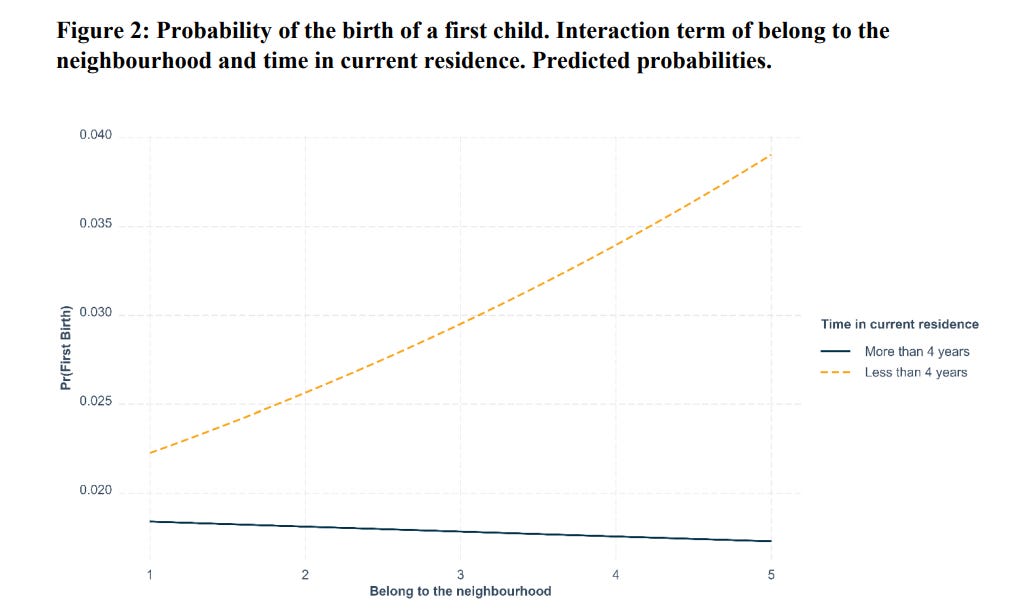 Figure 2: Probability of the birth of a first child. Interaction term of belong to the neighbourhood and time in current residence. Predicted probabilities.

0.040
0.035
0.030
0.025
0.020

Pr(First Birth)

1
2
3
4
5

Belong to the neighbourhood

Time in current residence
More than 4 years
Less than 4 years